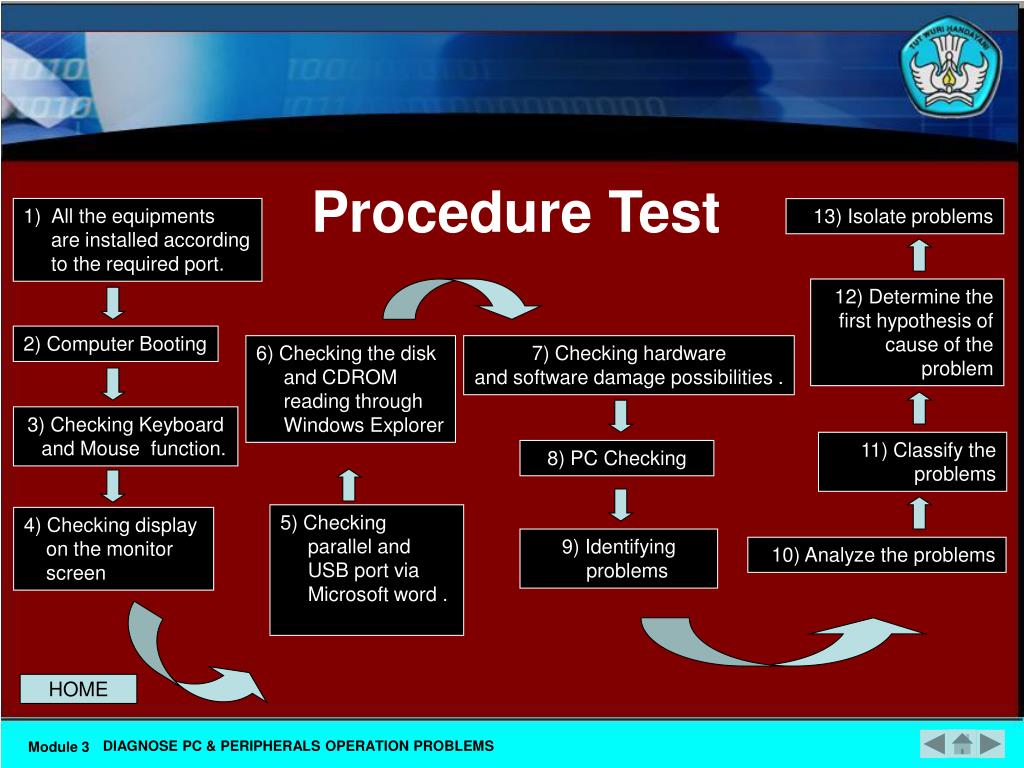 TUT WURI HANDAYANI

Procedure Test

1) All the equipments are installed according to the required port.

2) Computer Booting

3) Checking Keyboard and Mouse function.

4) Checking display on the monitor screen

5) Checking parallel and USB port via Microsoft word .

6) Checking the disk and CDROM reading through Windows Explorer

7) Checking hardware and software damage possibilities .

8) PC Checking

9) Identifying problems

10) Analyze the problems

11) Classify the problems

12) Determine the first hypothesis of cause of the problem

13) Isolate problems

HOME

Module 3 DIAGNOSE PC & PERIPHERALS OPERATION PROBLEMS